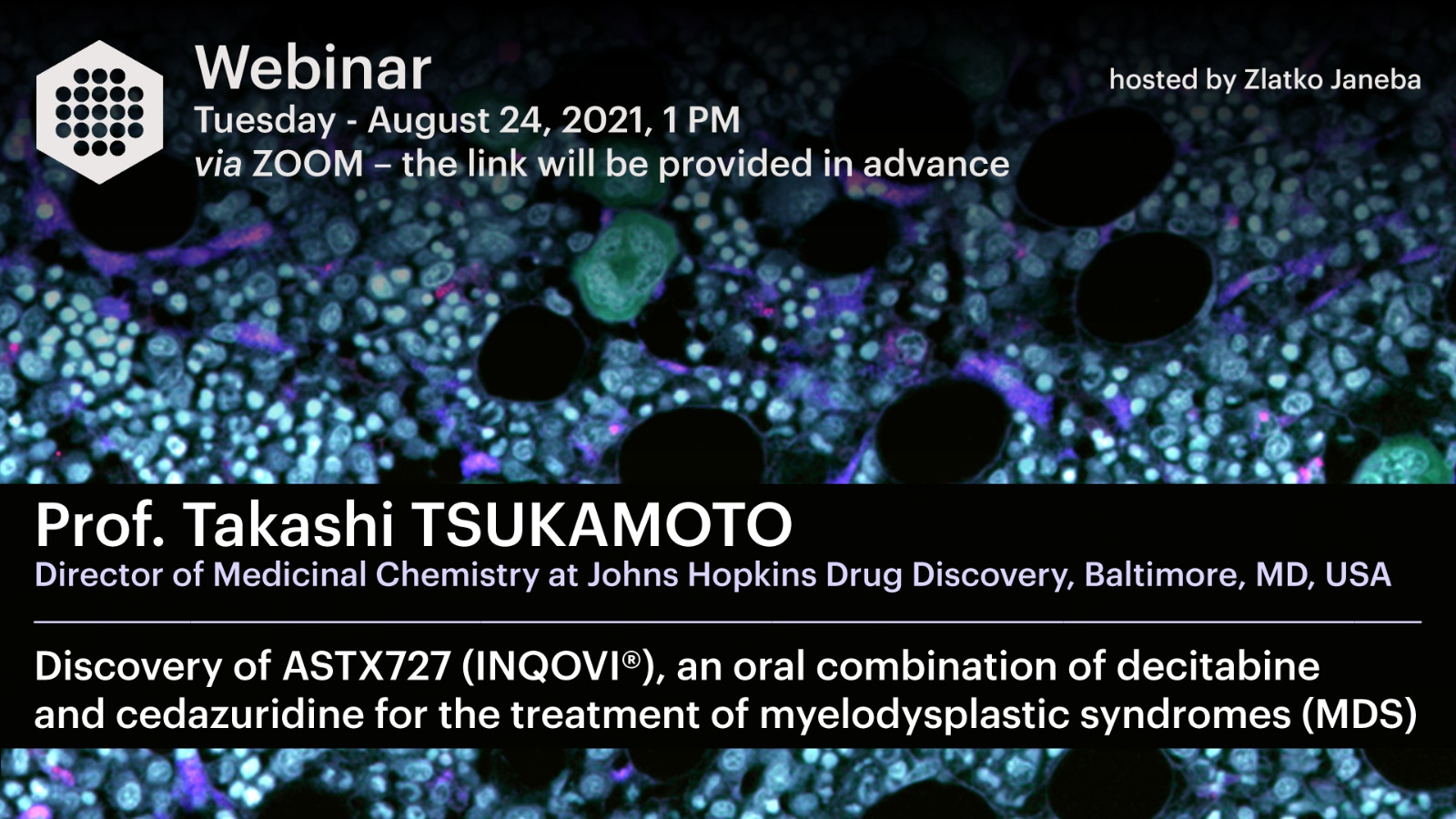 Webinar
Tuesday - August 24, 2021, 1 PM
via ZOOM – the link will be provided in advance

hosted by Zlatko Janeba

Prof. Takashi TSUKAMOTO
Director of Medicinal Chemistry at Johns Hopkins Drug Discovery, Baltimore, MD, USA

Discovery of ASTX727 (INQOVI®), an oral combination of decitabine and cedazuridine for the treatment of myelodysplastic syndromes (MDS)